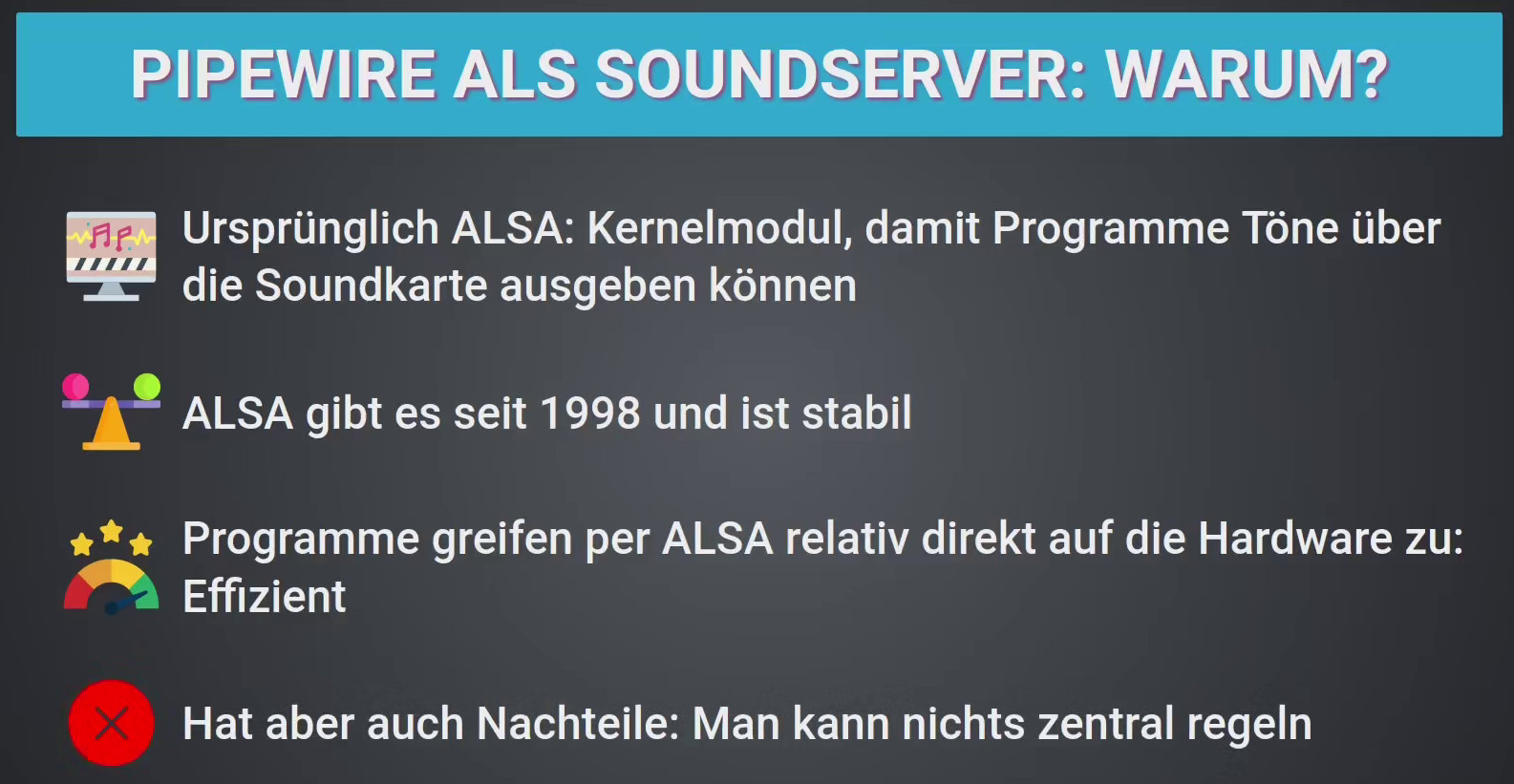 PIPEWIRE ALS SOUNDSERVER: WARUM?

Ursprünglich ALSA: Kernelmodul, damit Programme Töne über die Soundkarte ausgeben können

ALSA gibt es seit 1998 und ist stabil

Programme greifen per ALSA relativ direkt auf die Hardware zu: Effizient

Hat aber auch Nachteile: Man kann nichts zentral regeln